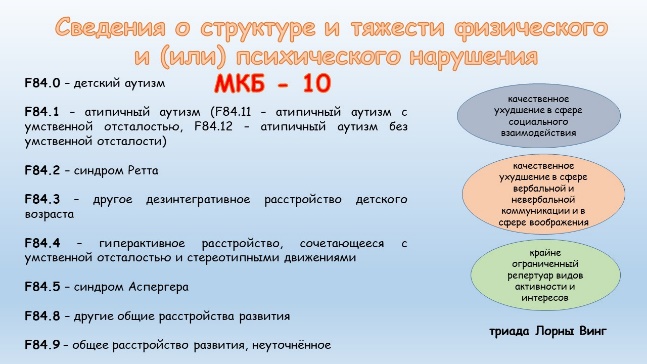 Сведения о структуре и тяжести физического и (или) психического нарушения

МКБ - 10

F84.0 – детский аутизм

F84.1 – атипичный аутизм (F84.11 – атипичный аутизм с умственной отсталостью, F84.12 – атипичный аутизм без умственной отсталости)

F84.2 – синдром Ретта

F84.3 – другое дезинтегративное расстройство детского возраста

F84.4 – гиперактивное расстройство, сочетающееся с умственной отсталостью и стереотипными движениями

F84.5 – синдром Аспергера

F84.8 – другие общие расстройства развития

F84.9 – общее расстройство развития, неуточнённое

качественное ухудшение в сфере социального взаимодействия

качественное ухудшение в сфере вербальной и невербальной коммуникации и в сфере воображения

крайне ограниченный репертуар видов активности и интересов

триада Лорны Винг